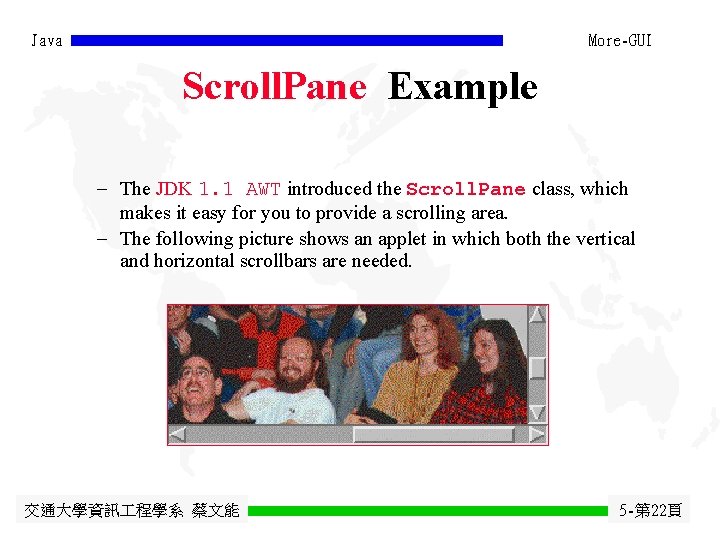 Java

More-GUI

ScrollPane Example

– The JDK 1.1 AWT introduced the ScrollPane class, which makes it easy for you to provide a scrolling area.

– The following picture shows an applet in which both the vertical and horizontal scrollbars are needed.

交通大學資訊工程學系 蔡文能

5-第22頁